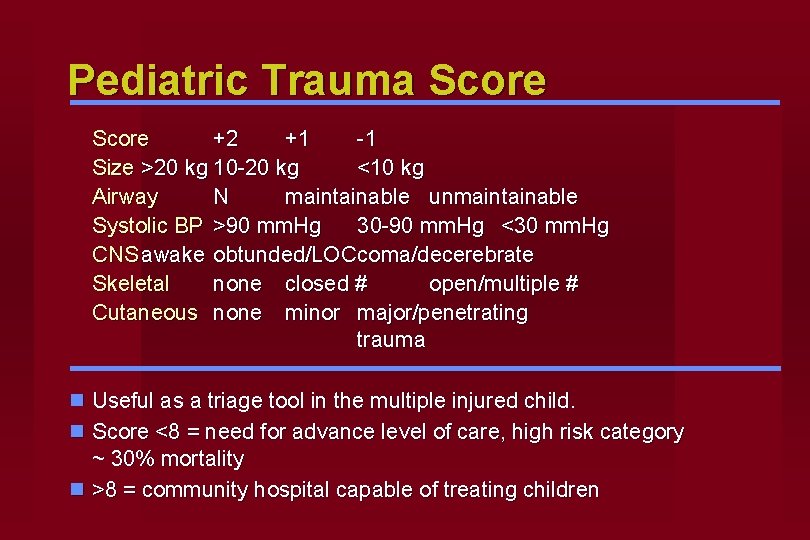 Pediatric Trauma Score

| Score | +2 | +1 | -1 |
|---|---|---|---|
| Size | >20 kg | 10-20 kg | <10 kg |
| Airway | N | maintainable | unmaintainable |
| Systolic BP | >90 mmHg | 30-90 mmHg | <30 mmHg |
| CNS | awake | obtunded/LOC | coma/decerebrate |
| Skeletal | none | closed # | open/multiple # |
| Cutaneous | none | minor | major/penetrating trauma |

Useful as a triage tool in the multiple injured child.

Score <8 = need for advance level of care, high risk category ~ 30% mortality

>8 = community hospital capable of treating children